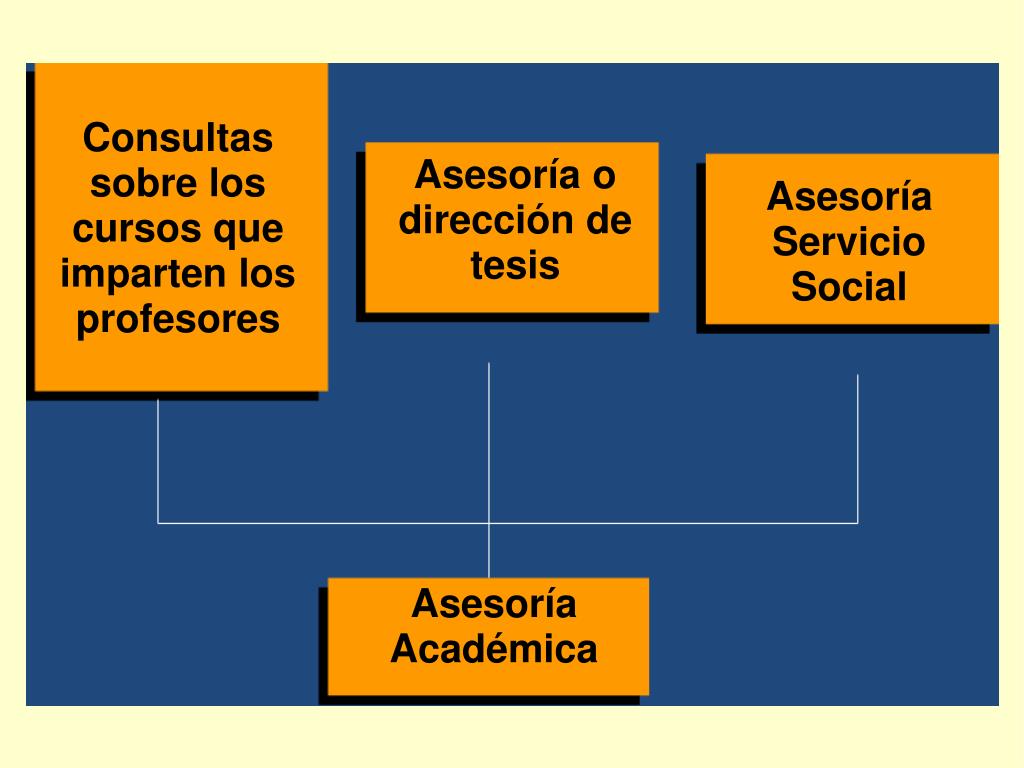 Consultas sobre los cursos que imparten los profesores

Asesoría o dirección de tesis

Asesoría Servicio Social

Asesoría Académica